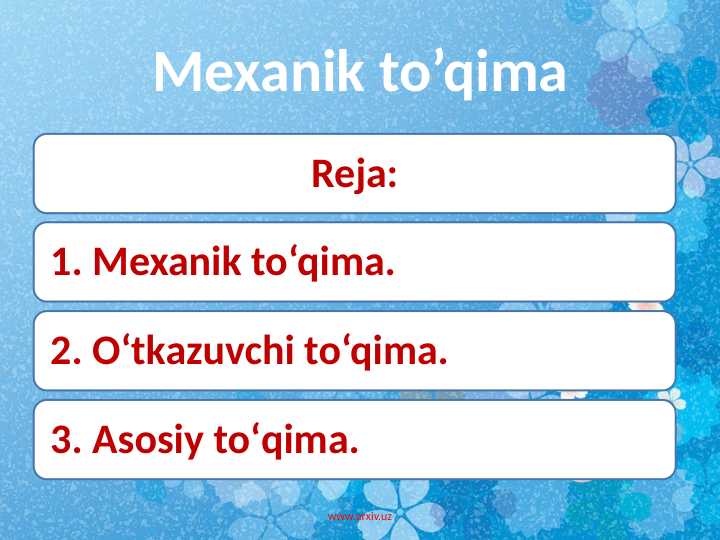 Mexanik to’qima

Reja:

1. Mexanik to‘qima.

2. O‘tkazuvchi to‘qima.

3. Asosiy to‘qima.

www.arxiv.uz